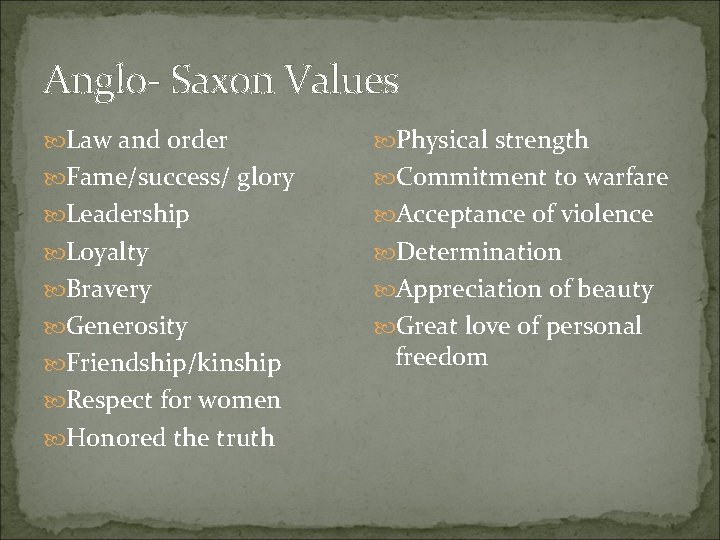 Anglo- Saxon Values

Law and order
Fame/success/ glory
Leadership
Loyalty
Bravery
Generosity
Friendship/kinship
Respect for women
Honored the truth

Physical strength
Commitment to warfare
Acceptance of violence
Determination
Appreciation of beauty
Great love of personal freedom